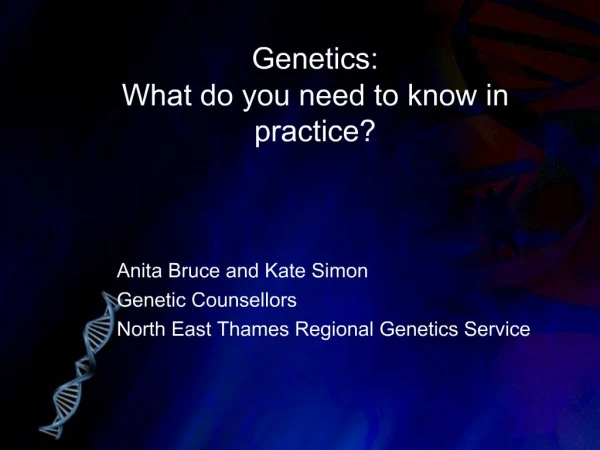 Genetics:
What do you need to know in practice?

Anita Bruce and Kate Simon
Genetic Counsellors
North East Thames Regional Genetics Service